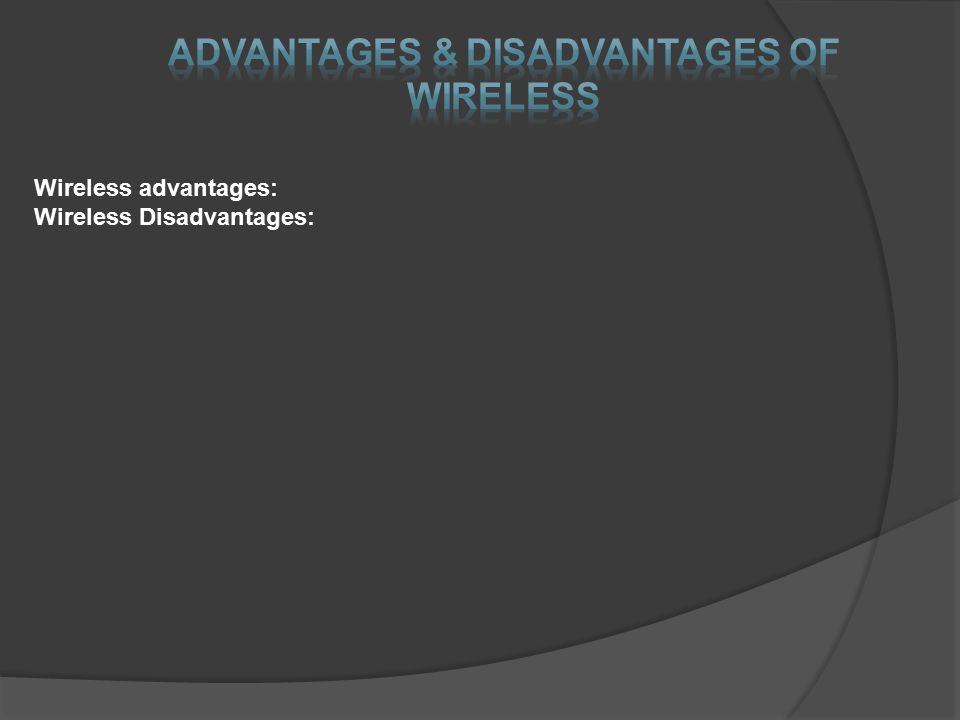 ADVANTAGES & DISADVANTAGES OF WIRELESS

Wireless advantages:
Wireless Disadvantages: